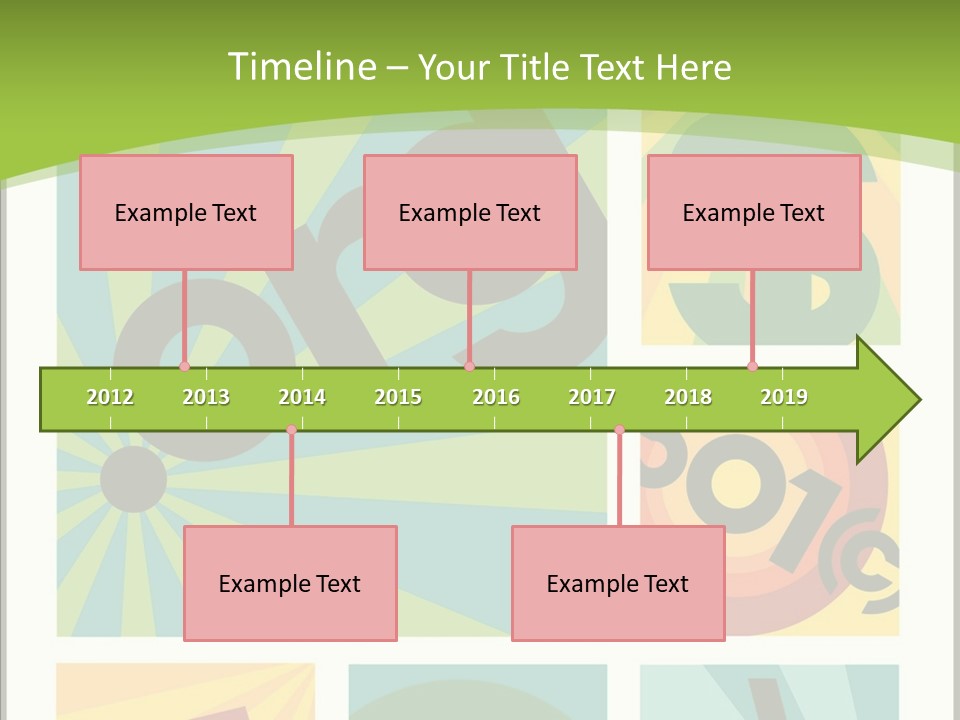 Timeline – Your Title Text Here

Example Text

Example Text

Example Text

2012 2013 2014 2015 2016 2017 2018 2019

Example Text

Example Text